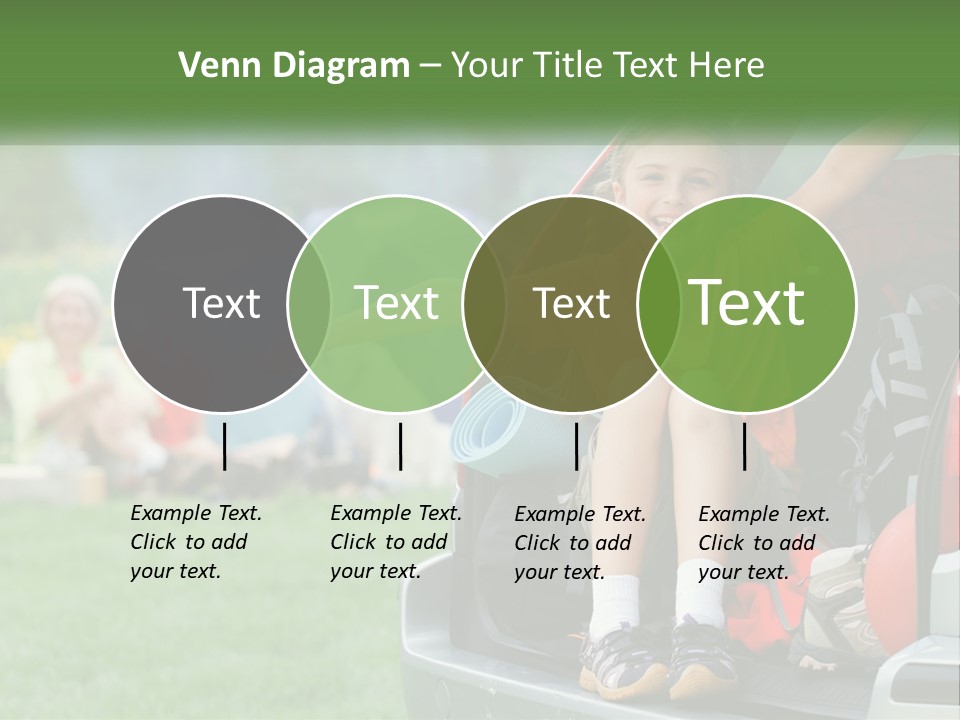 Venn Diagram – Your Title Text Here

Text

Text

Text

Text

Example Text. Click to add your text.

Example Text. Click to add your text.

Example Text. Click to add your text.

Example Text. Click to add your text.